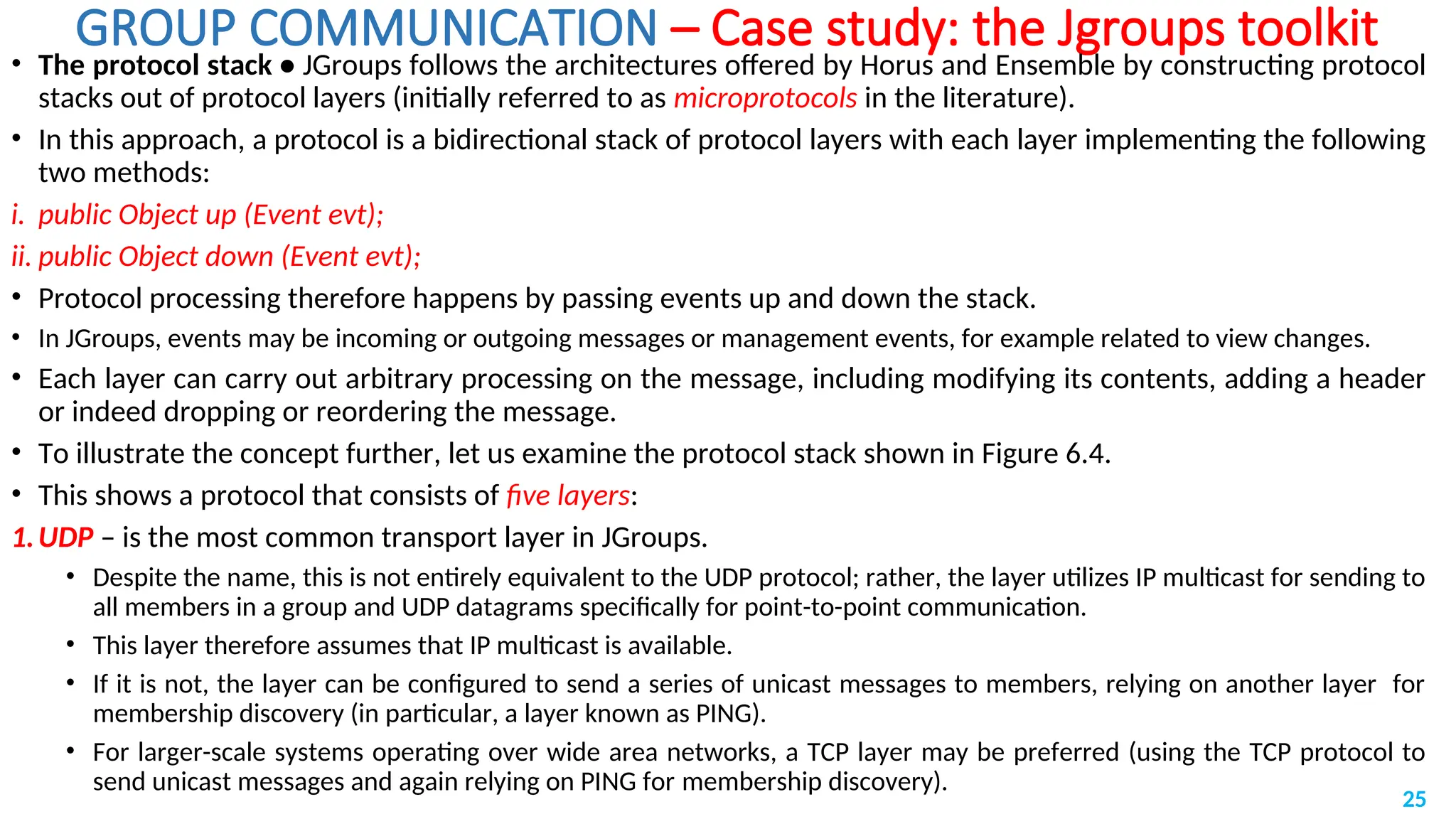 GROUP COMMUNICATION – Case study: the Jgroups toolkit

• The protocol stack ● JGroups follows the architectures offered by Horus and Ensemble by constructing protocol stacks out of protocol layers (initially referred to as microprotocols in the literature).

• In this approach, a protocol is a bidirectional stack of protocol layers with each layer implementing the following two methods:

i. public Object up (Event evt);

ii. public Object down (Event evt);

• Protocol processing therefore happens by passing events up and down the stack.

• In JGroups, events may be incoming or outgoing messages or management events, for example related to view changes.

• Each layer can carry out arbitrary processing on the message, including modifying its contents, adding a header or indeed dropping or reordering the message.

• To illustrate the concept further, let us examine the protocol stack shown in Figure 6.4.

• This shows a protocol that consists of five layers:

1. UDP – is the most common transport layer in JGroups.

• Despite the name, this is not entirely equivalent to the UDP protocol; rather, the layer utilizes IP multicast for sending to all members in a group and UDP datagrams specifically for point-to-point communication.

• This layer therefore assumes that IP multicast is available.

• If it is not, the layer can be configured to send a series of unicast messages to members, relying on another layer for membership discovery (in particular, a layer known as PING).

• For larger-scale systems operating over wide area networks, a TCP layer may be preferred (using the TCP protocol to send unicast messages and again relying on PING for membership discovery).

25